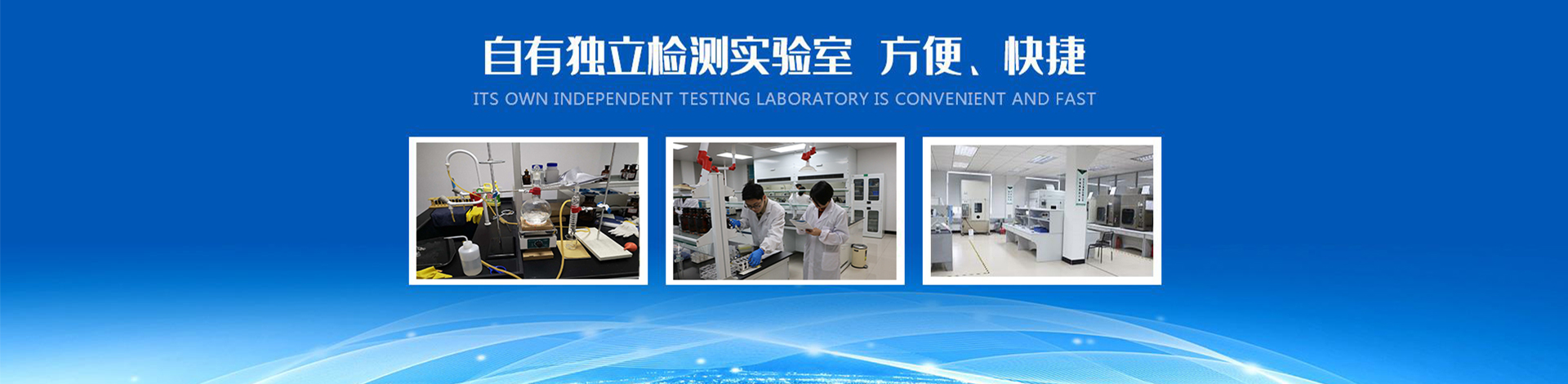 自有独立检测实验室 方便、快捷

ITS OWN INDEPENDENT TESTING LABORATORY IS CONVENIENT AND FAST